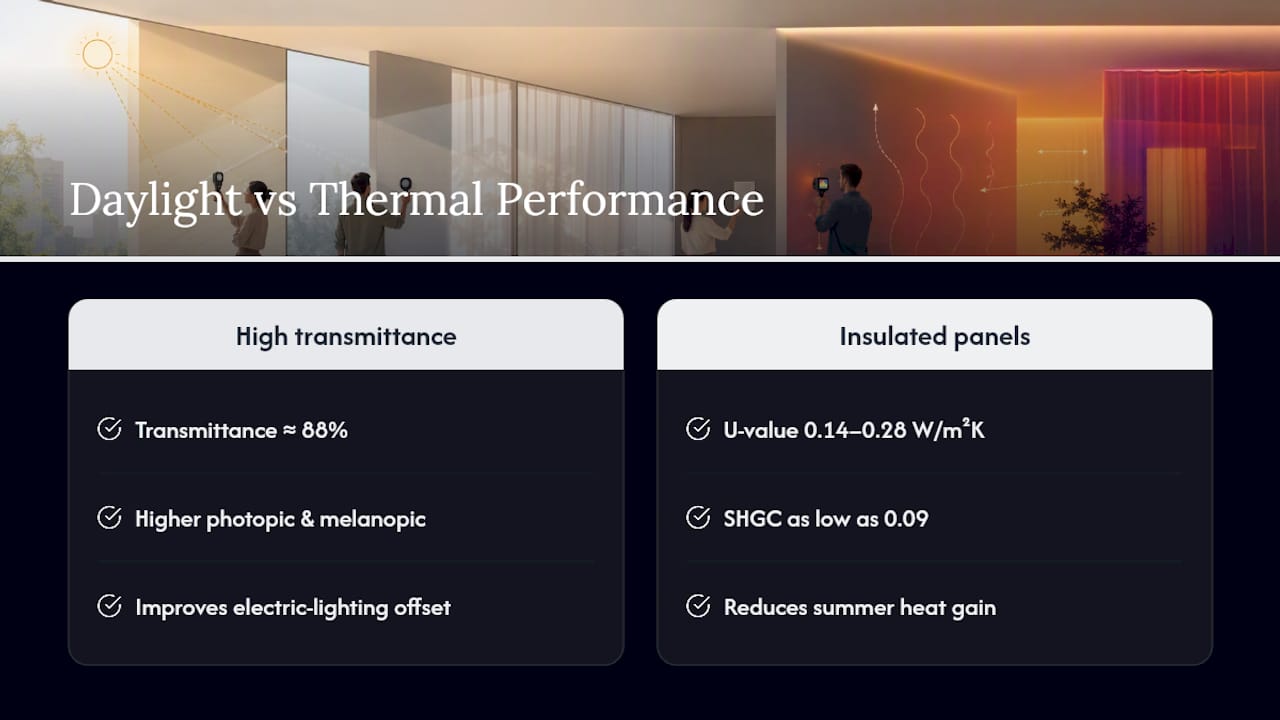 Daylight vs Thermal Performance

High transmittance

Transmittance ≈ 88%

Higher photopic & melanopic

Improves electric-lighting offset

Insulated panels

U-value 0.14–0.28 W/m²K

SHGC as low as 0.09

Reduces summer heat gain